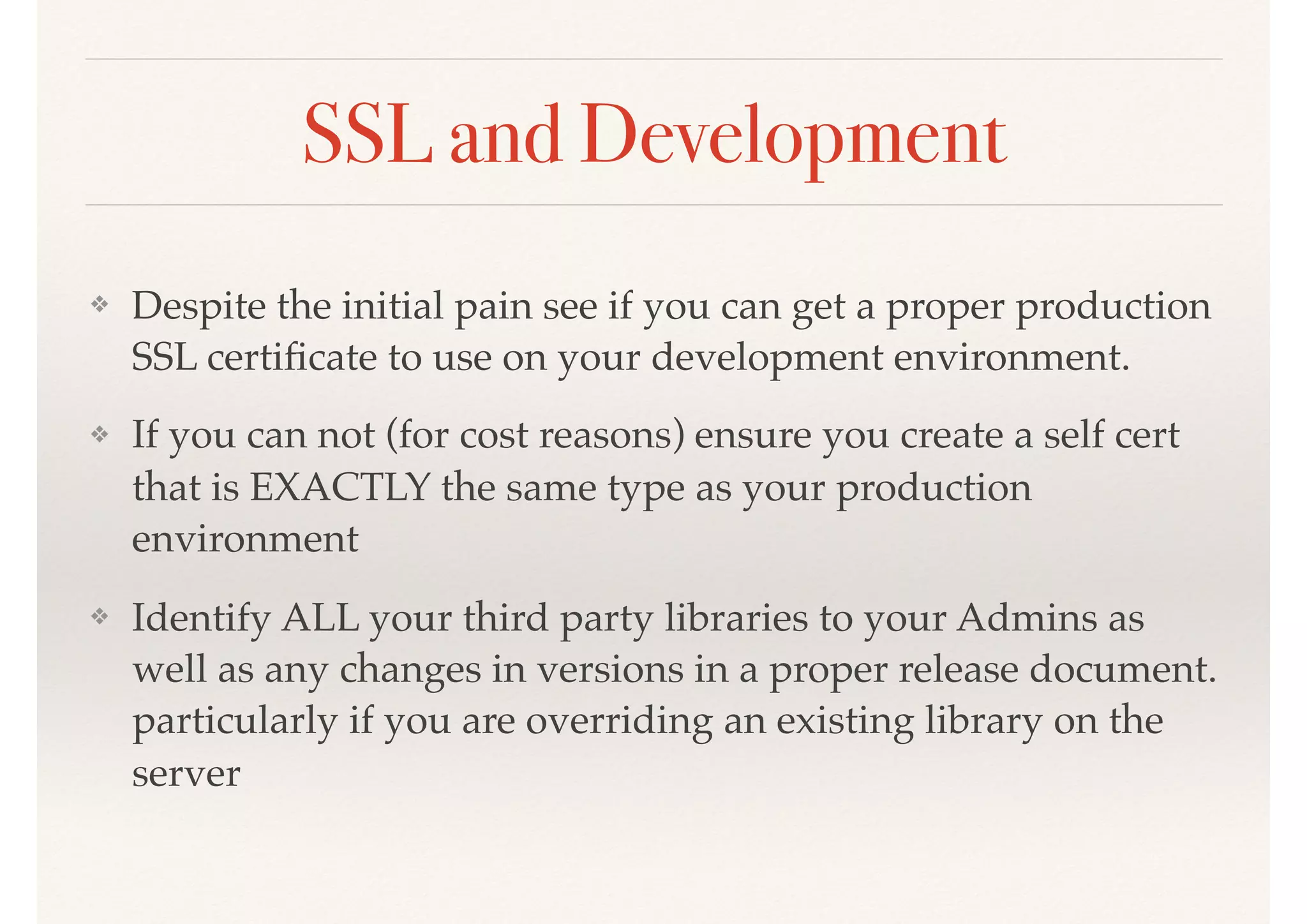 SSL and Development

❖ Despite the initial pain see if you can get a proper production SSL certificate to use on your development environment.

❖ If you can not (for cost reasons) ensure you create a self cert that is EXACTLY the same type as your production environment

❖ Identify ALL your third party libraries to your Admins as well as any changes in versions in a proper release document. particularly if you are overriding an existing library on the server